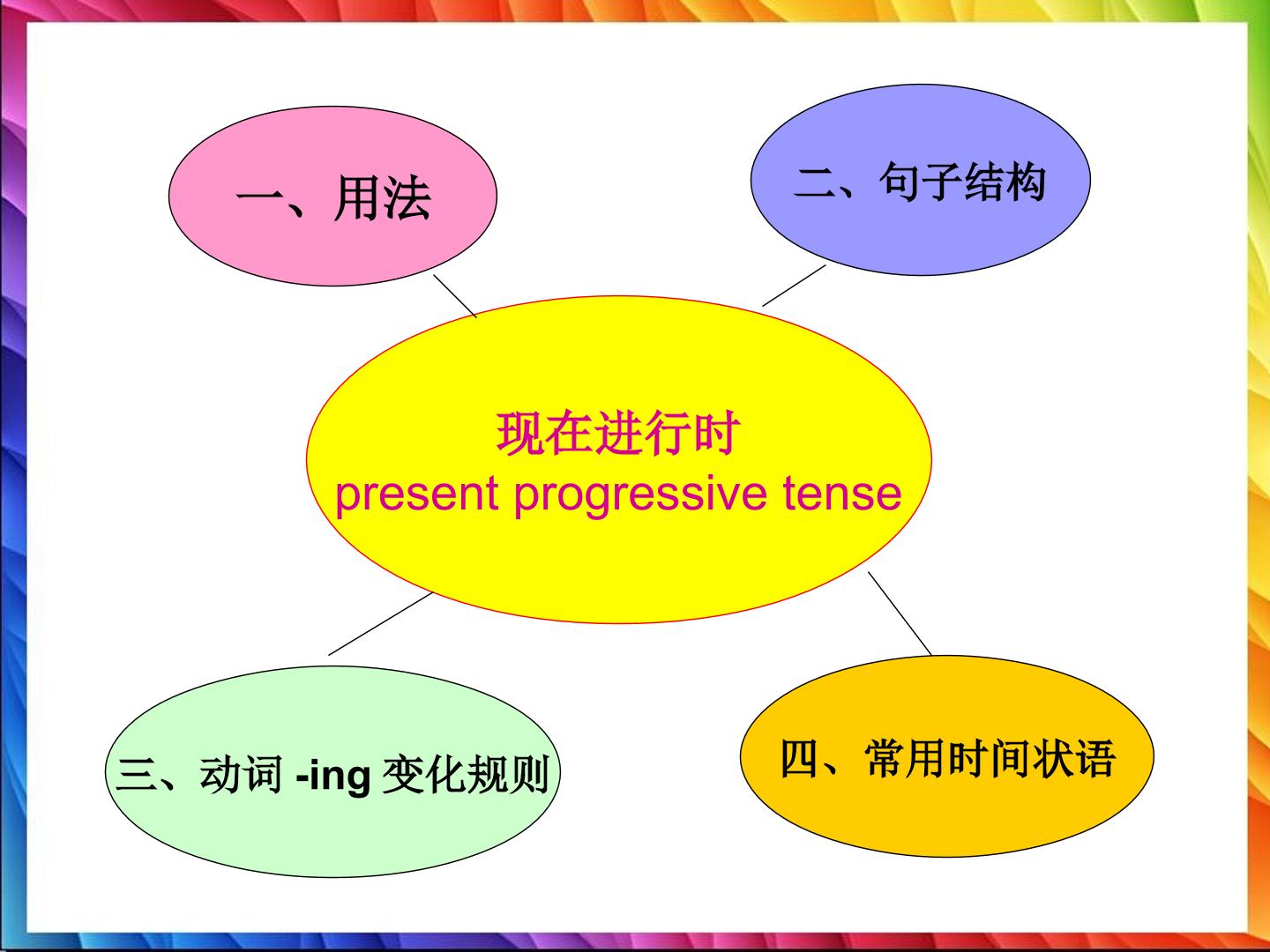 一、用法

二、句子结构

现在进行时
present progressive tense

三、动词-ing变化规则

四、常用时间状语